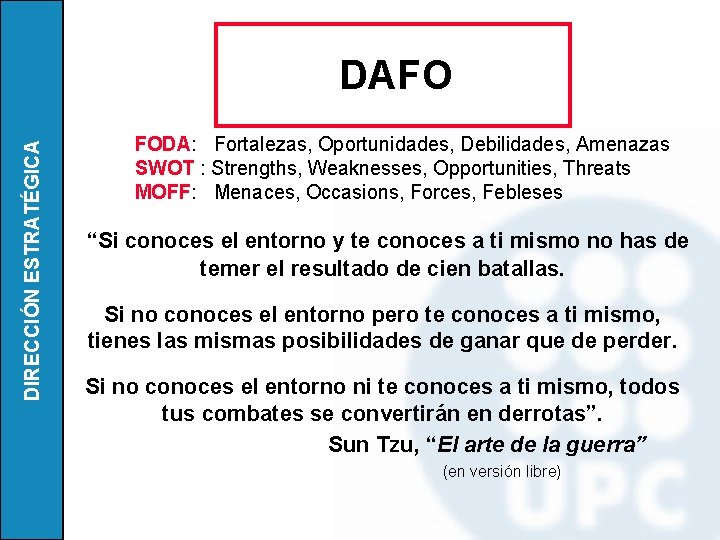 DIRECCIÓN ESTRATÉGICA

DAFO

FODA: Fortalezas, Oportunidades, Debilidades, Amenazas
SWOT : Strengths, Weaknesses, Opportunities, Threats
MOFF: Menaces, Occasions, Forces, Febleses

“Si conoces el entorno y te conoces a ti mismo no has de temer el resultado de cien batallas.

Si no conoces el entorno pero te conoces a ti mismo, tienes las mismas posibilidades de ganar que de perder.

Si no conoces el entorno ni te conoces a ti mismo, todos tus combates se convertirán en derrotas”.

Sun Tzu, “El arte de la guerra”
(en versión libre)

UPC